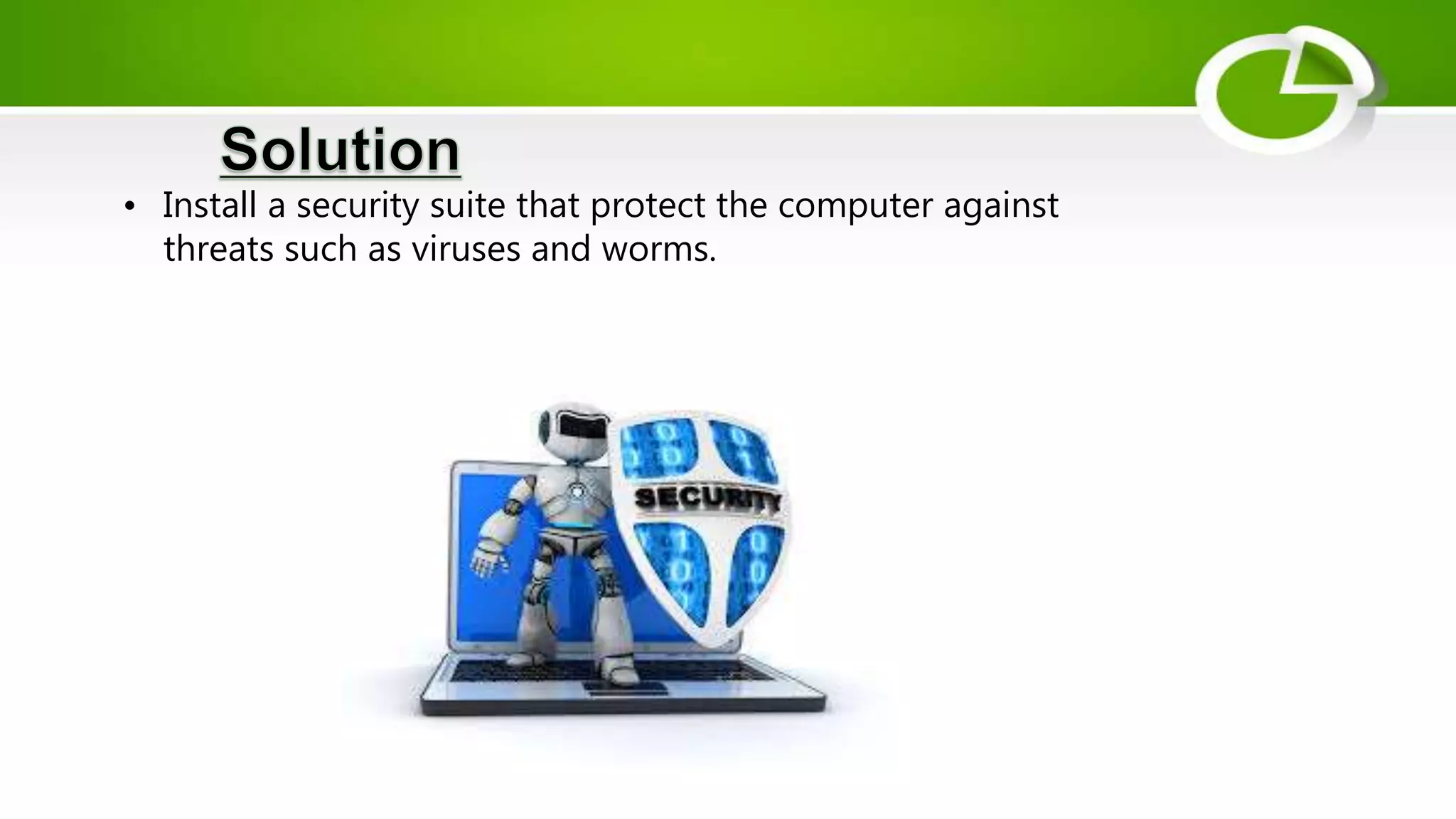 Solution

• Install a security suite that protect the computer against threats such as viruses and worms.

SECURITY